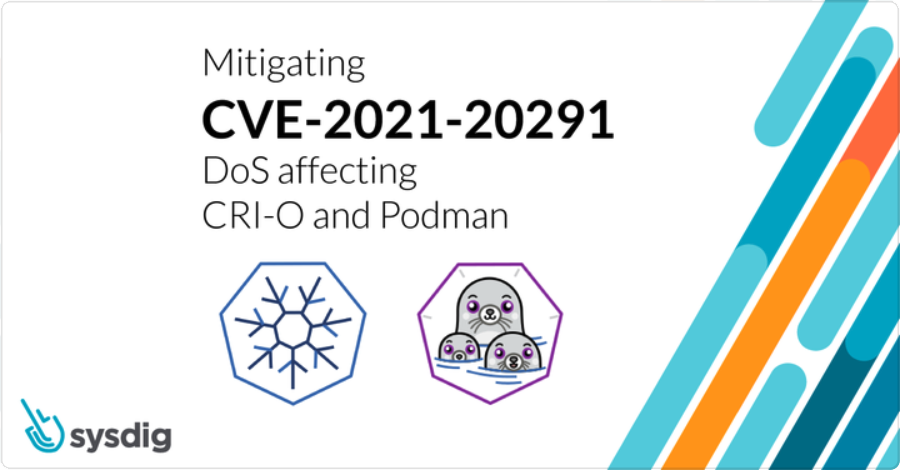 Mitigating
CVE-2021-20291
DoS affecting
CRI-O and Podman

sysdig